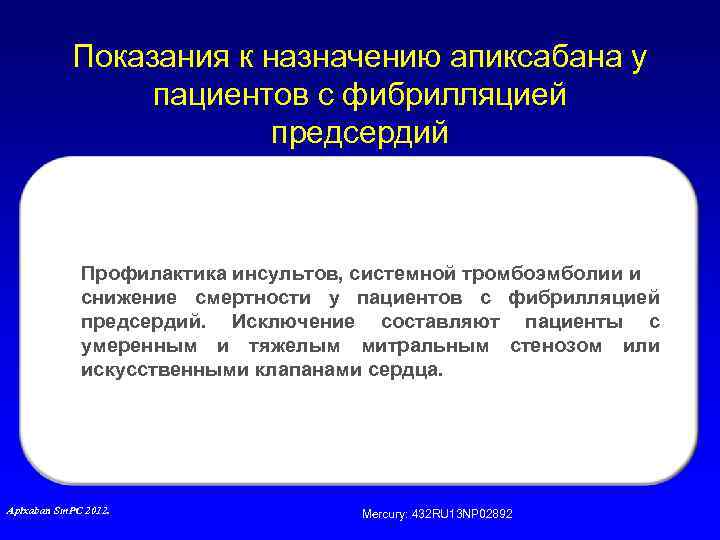 Показания к назначению апиксабана у пациентов с фибрилляцией предсердий

Профилактика инсультов, системной тромбоэмболии и снижение смертности у пациентов с фибрилляцией предсердий. Исключение составляют пациенты с умеренным и тяжелым митральным стенозом или искусственными клапанами сердца.

Apixaban SmPC 2012.

Mercury: 432RU13NP02892